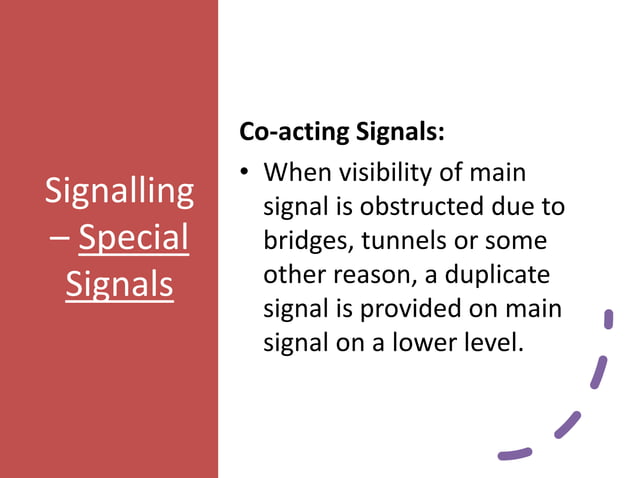 Signalling – Special Signals

Co-acting Signals:

• When visibility of main signal is obstructed due to bridges, tunnels or some other reason, a duplicate signal is provided on main signal on a lower level.